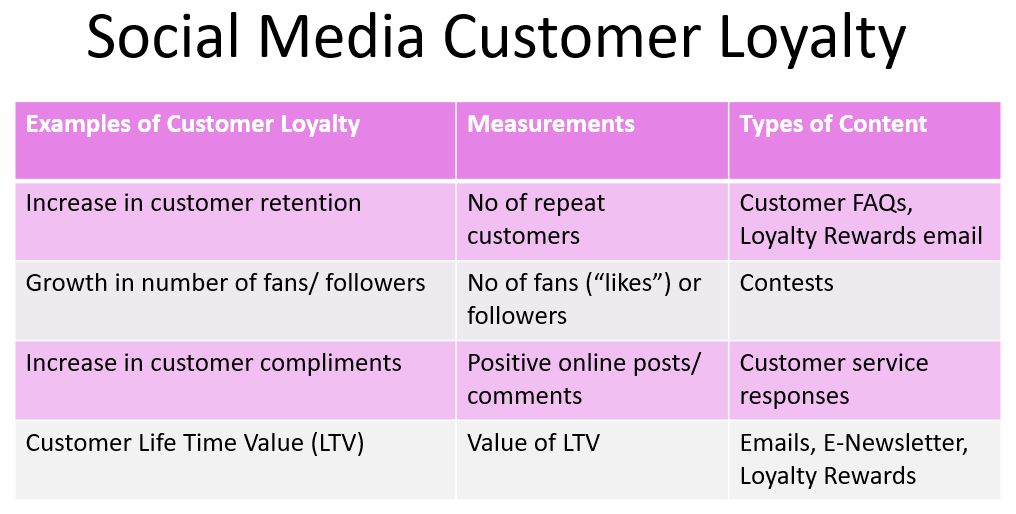 Social Media Customer Loyalty

| Examples of Customer Loyalty | Measurements | Types of Content |
|---|---|---|
| Increase in customer retention | No of repeat customers | Customer FAQs, Loyalty Rewards email |
| Growth in number of fans/ followers | No of fans (“likes”) or followers | Contests |
| Increase in customer compliments | Positive online posts/ comments | Customer service responses |
| Customer Life Time Value (LTV) | Value of LTV | Emails, E-Newsletter, Loyalty Rewards |